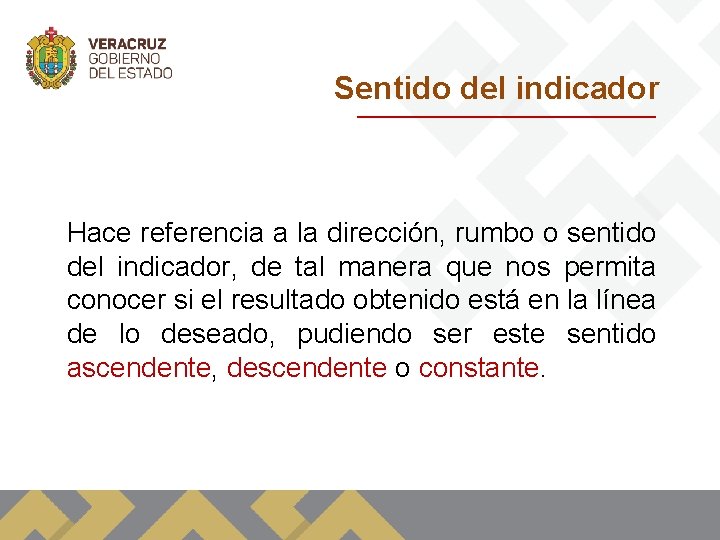 VERACRUZ
GOBIERNO
DEL ESTADO

Sentido del indicador

Hace referencia a la dirección, rumbo o sentido del indicador, de tal manera que nos permita conocer si el resultado obtenido está en la línea de lo deseado, pudiendo ser este sentido ascendente, descendente o constante.